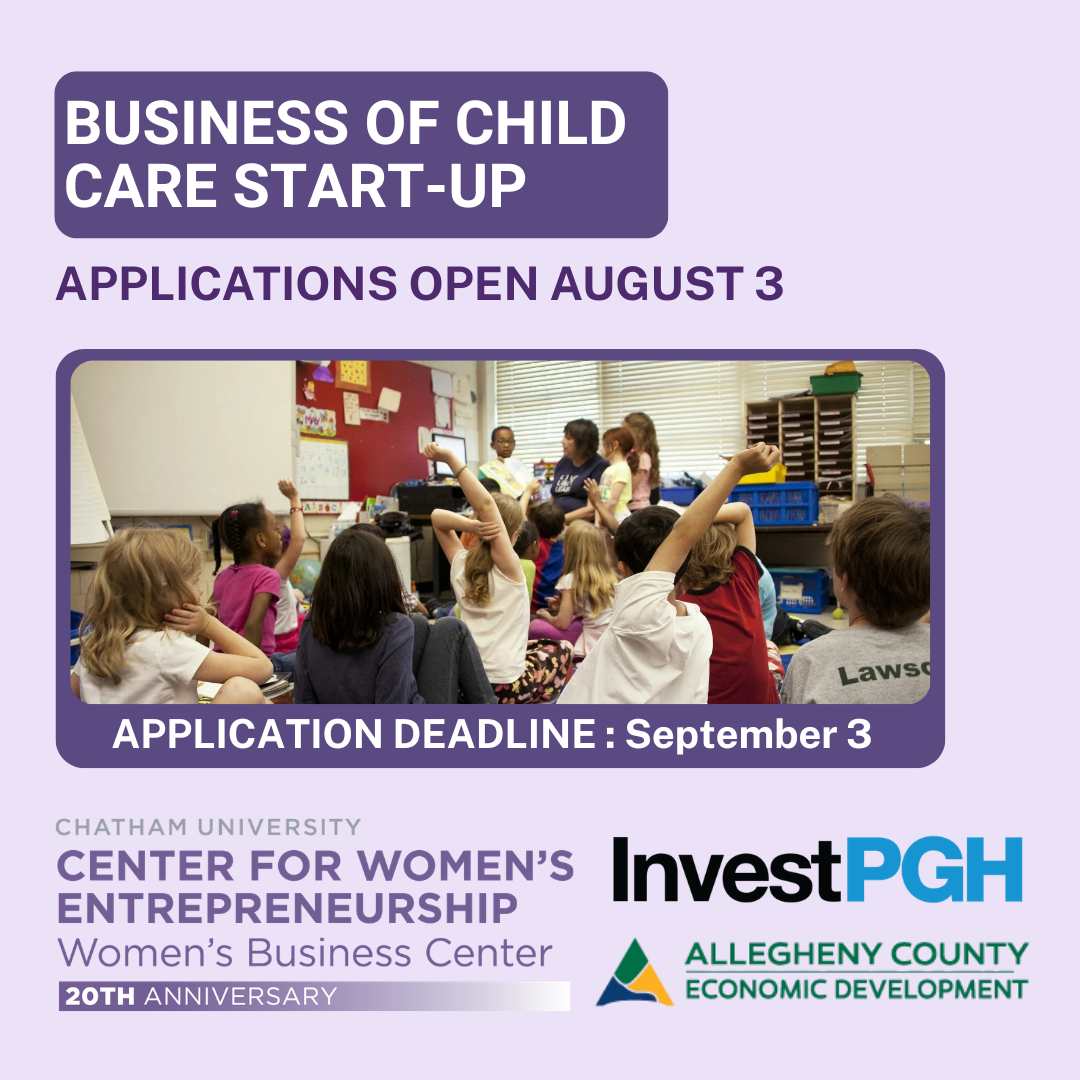 BUSINESS OF CHILD CARE START-UP

APPLICATIONS OPEN AUGUST 3

Lawso

APPLICATION DEADLINE : September 3

CHATHAM UNIVERSITY
CENTER FOR WOMEN'S ENTREPRENEURSHIP
Women's Business Center
20TH ANNIVERSARY

InvestPGH

ALLEGHENY COUNTY
ECONOMIC DEVELOPMENT